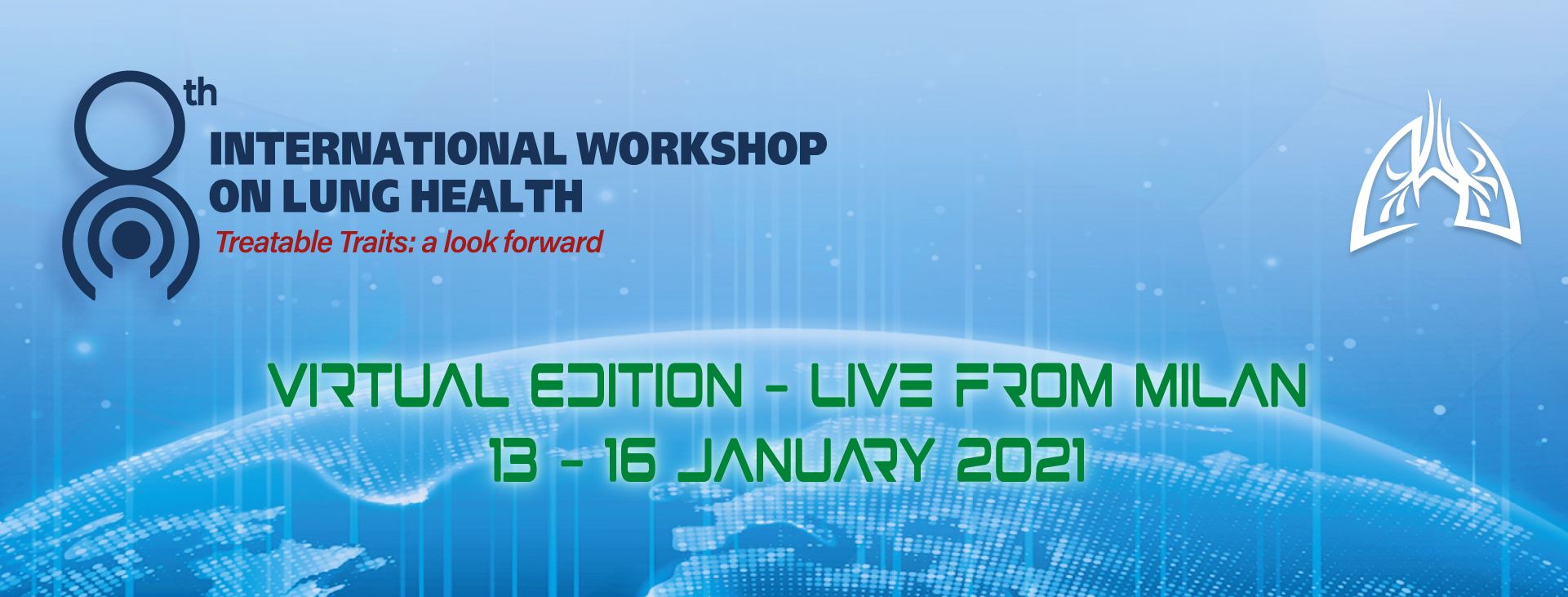 8th
INTERNATIONAL WORKSHOP ON LUNG HEALTH
Treatable Traits: a look forward

VIRTUAL EDITION - LIVE FROM MILAN
13 - 16 JANUARY 2021